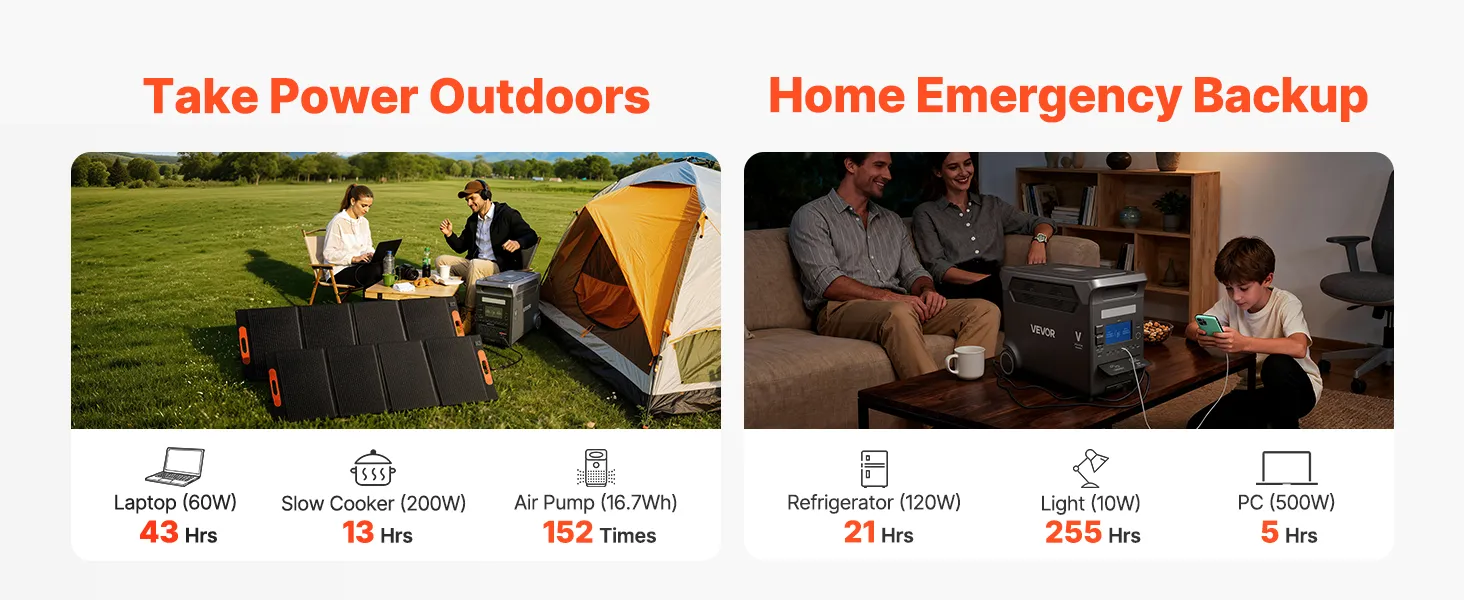 Take Power Outdoors

Laptop (60W)
43 Hrs

Slow Cooker (200W)
13 Hrs

Air Pump (16.7Wh)
152 Times

Home Emergency Backup

VEVOR

Refrigerator (120W)
21 Hrs

Light (10W)
255 Hrs

PC (500W)
5 Hrs